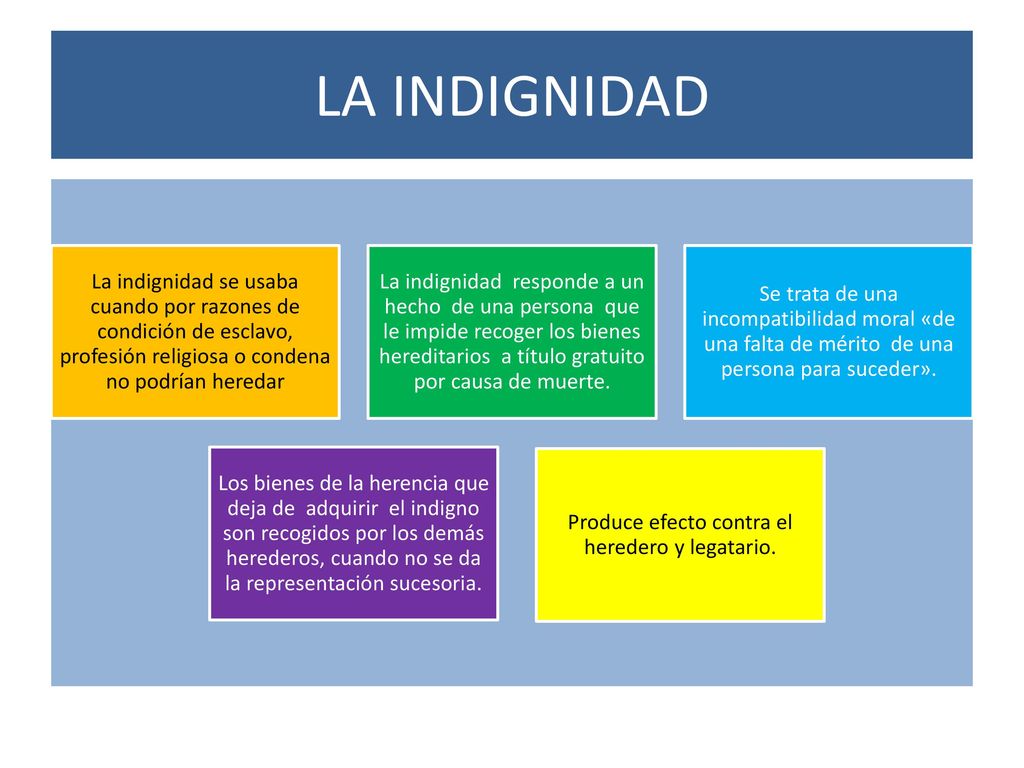 LA INDIGNIDAD

La indignidad se usaba cuando por razones de condición de esclavo, profesión religiosa o condena no podrían heredar

La indignidad responde a un hecho de una persona que le impide recoger los bienes hereditarios a título gratuito por causa de muerte.

Se trata de una incompatibilidad moral «de una falta de mérito de una persona para suceder».

Los bienes de la herencia que deja de adquirir el indigno son recogidos por los demás herederos, cuando no se da la representación sucesoria.

Produce efecto contra el heredero y legatario.